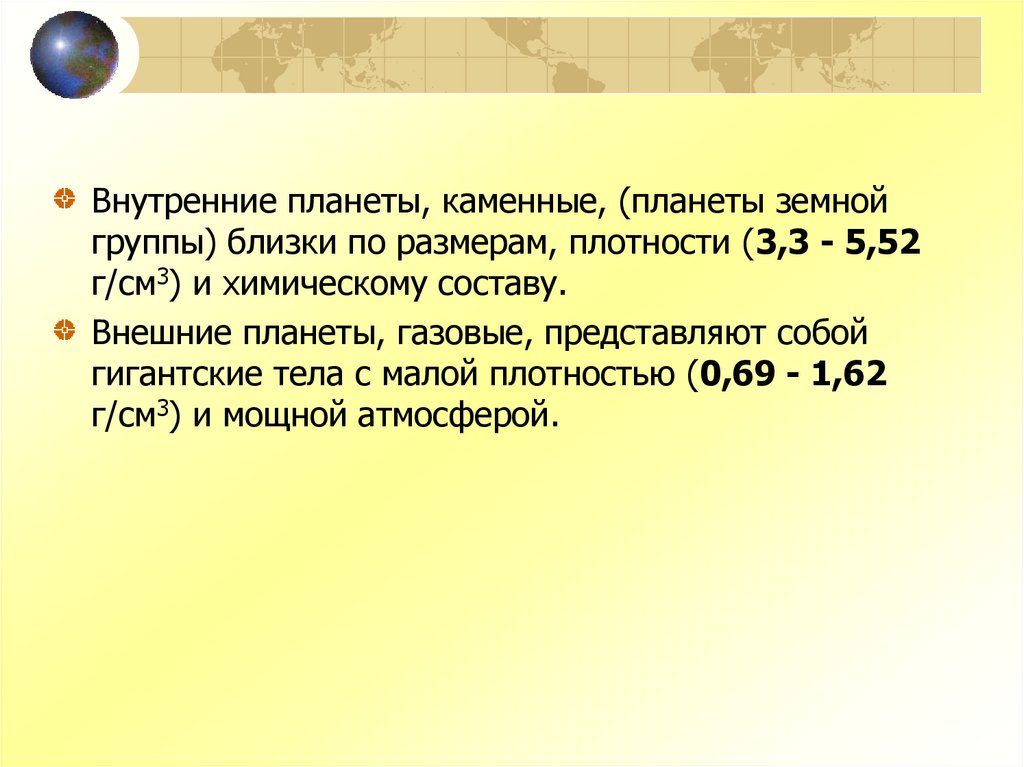 Внутренние планеты, каменные, (планеты земной группы) близки по размерам, плотности (3,3 - 5,52 г/см$^3$) и химическому составу.

Внешние планеты, газовые, представляют собой гигантские тела с малой плотностью (0,69 - 1,62 г/см$^3$) и мощной атмосферой.